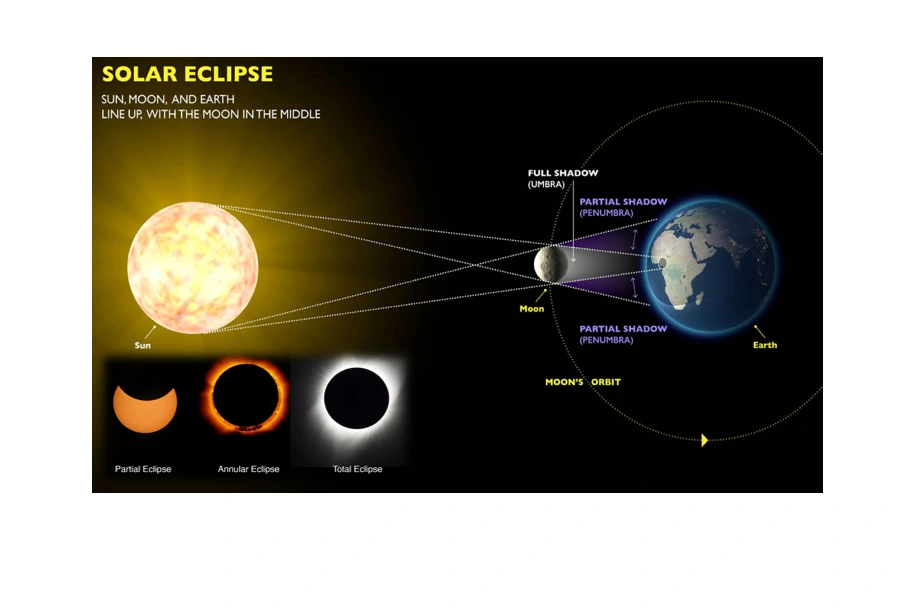 SOLAR ECLIPSE

SUN, MOON, AND EARTH
LINE UP, WITH THE MOON IN THE MIDDLE

FULL SHADOW
(UMBRA)

PARTIAL SHADOW
(PENUMBRA)

Moon

PARTIAL SHADOW
(PENUMBRA)

Earth

Sun

MOON'S ORBIT

Partial Eclipse

Annular Eclipse

Total Eclipse